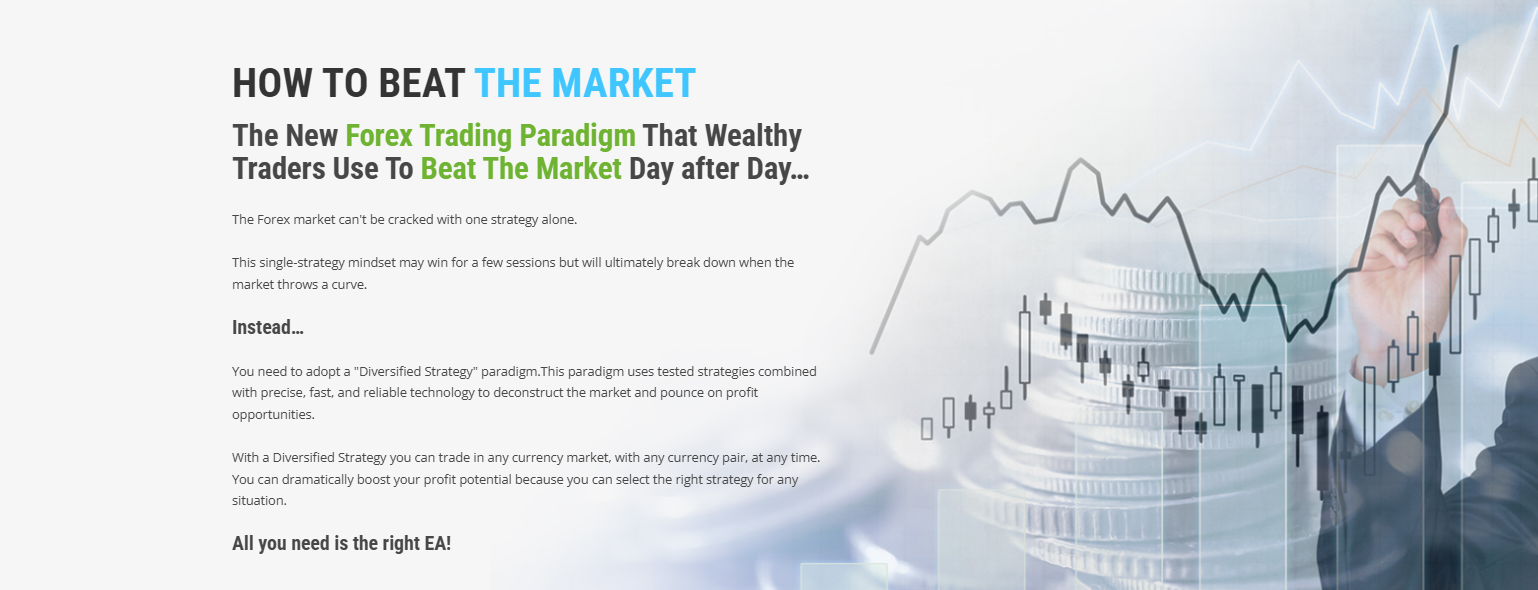 HOW TO BEAT THE MARKET

The New Forex Trading Paradigm That Wealthy Traders Use To Beat The Market Day after Day…

The Forex market can't be cracked with one strategy alone.

This single-strategy mindset may win for a few sessions but will ultimately break down when the market throws a curve.

Instead…

You need to adopt a "Diversified Strategy" paradigm.This paradigm uses tested strategies combined with precise, fast, and reliable technology to deconstruct the market and pounce on profit opportunities.

With a Diversified Strategy you can trade in any currency market, with any currency pair, at any time. You can dramatically boost your profit potential because you can select the right strategy for any situation.

All you need is the right EA!